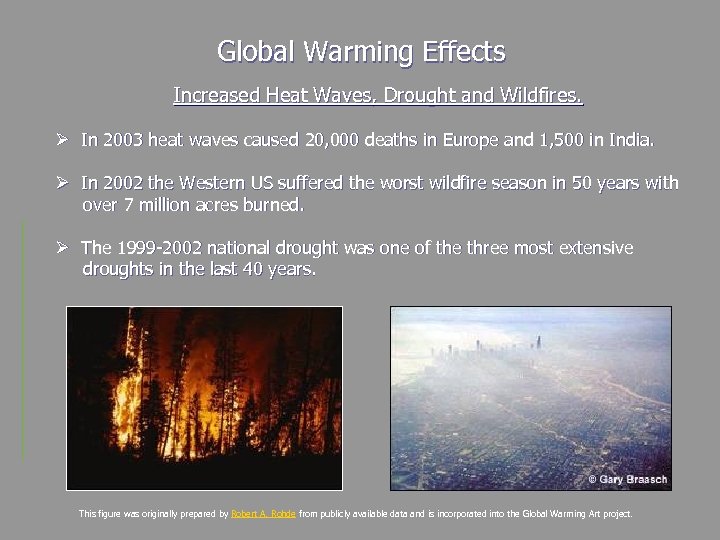 Global Warming Effects

Increased Heat Waves, Drought and Wildfires.

➢ In 2003 heat waves caused 20,000 deaths in Europe and 1,500 in India.

➢ In 2002 the Western US suffered the worst wildfire season in 50 years with over 7 million acres burned.

➢ The 1999-2002 national drought was one of the three most extensive droughts in the last 40 years.

© Gary Braasch

This figure was originally prepared by Robert A. Rohde from publicly available data and is incorporated into the Global Warming Art project.